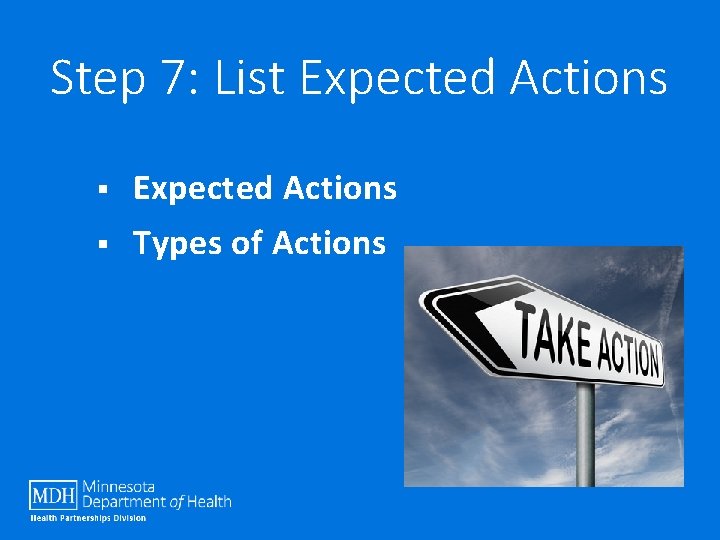 Step 7: List Expected Actions

▪ Expected Actions
▪ Types of Actions

TAKE ACTION

MDH Minnesota Department of Health
Health Partnerships Division